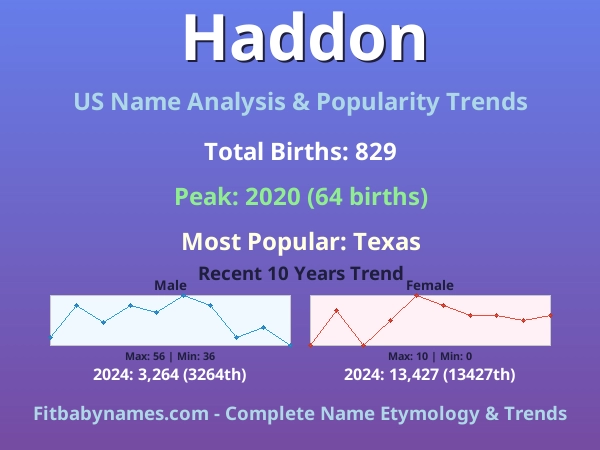 Haddon

US Name Analysis & Popularity Trends

Total Births: 829

Peak: 2020 (64 births)

Most Popular: Texas

Recent 10 Years Trend

Male

Max: 56 | Min: 36

2024: 3,264 (3264th)

Female

Max: 10 | Min: 0

2024: 13,427 (13427th)

Fitbabynames.com - Complete Name Etymology & Trends